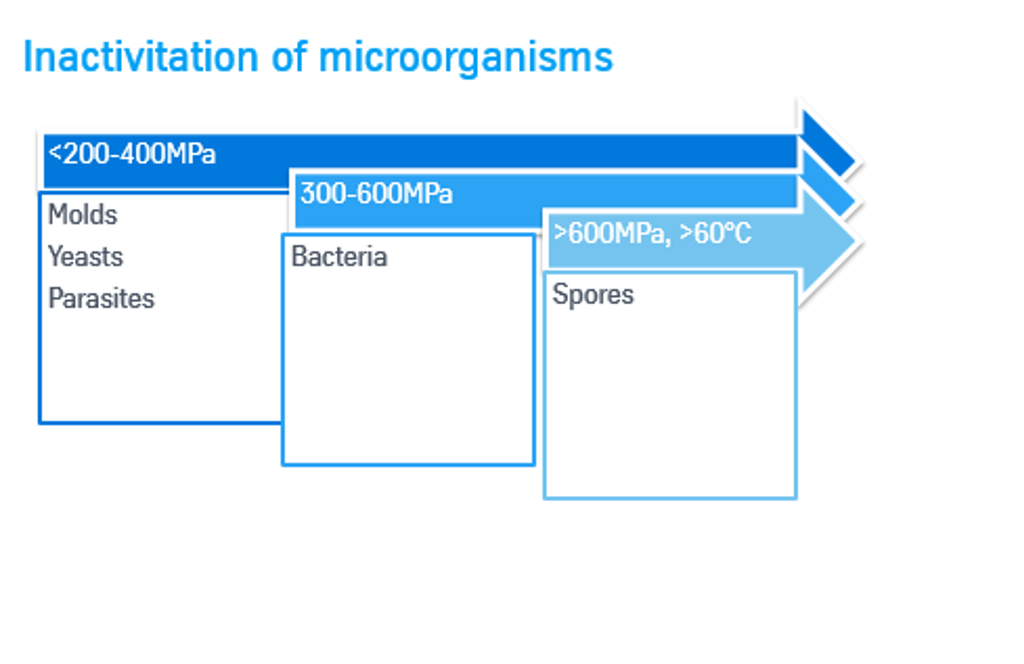 Inactivitation of microorganisms

<200-400MPa

Molds
Yeasts
Parasites

300-600MPa

Bacteria

>600MPa, >60°C

Spores